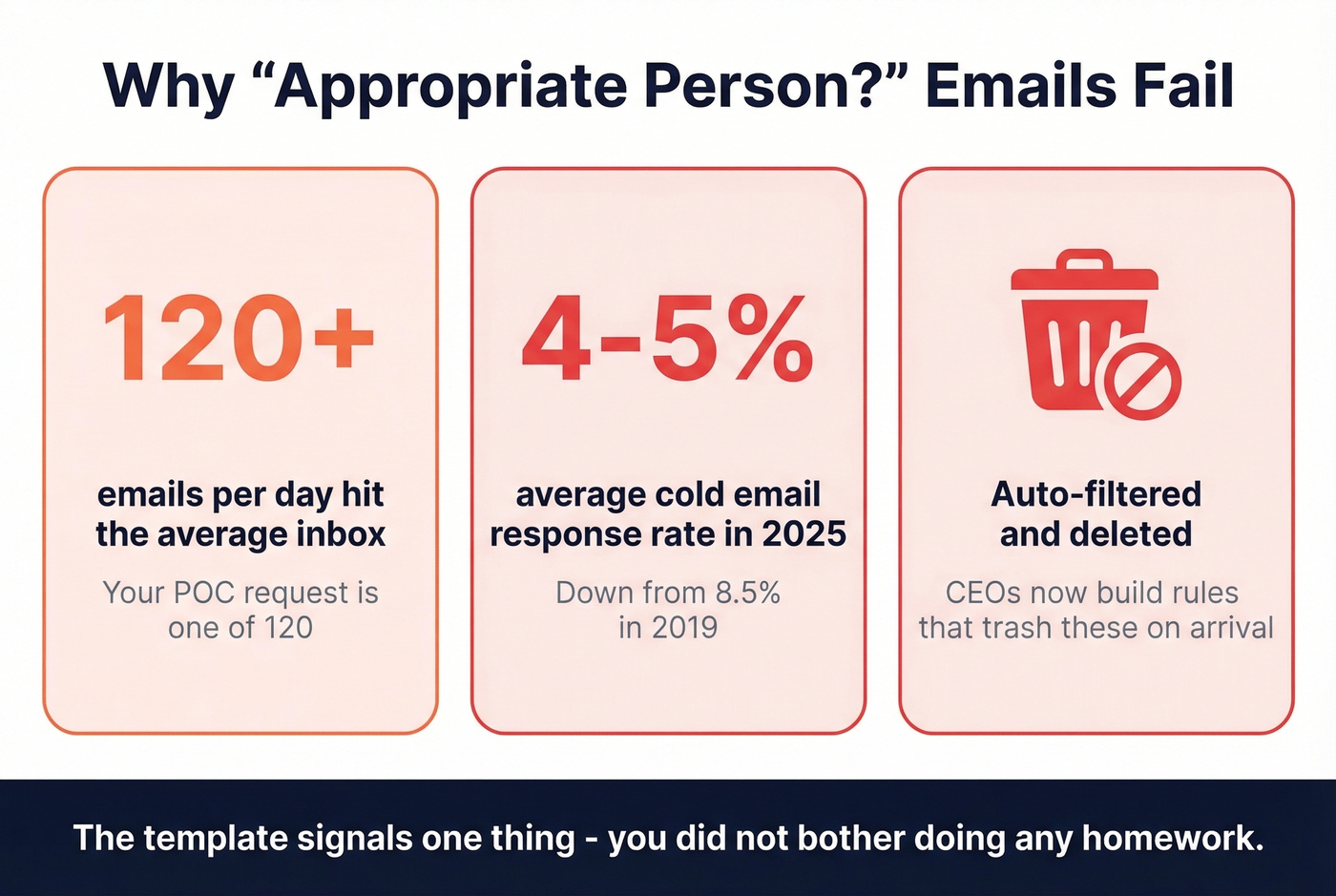 Why “Appropriate Person?” Emails Fail

120+

emails per day hit the average inbox

Your POC request is one of 120

4-5%

average cold email response rate in 2025

Down from 8.5% in 2019

Auto-filtered and deleted

CEOs now build rules that trash these on arrival

The template signals one thing - you did not bother doing any homework.